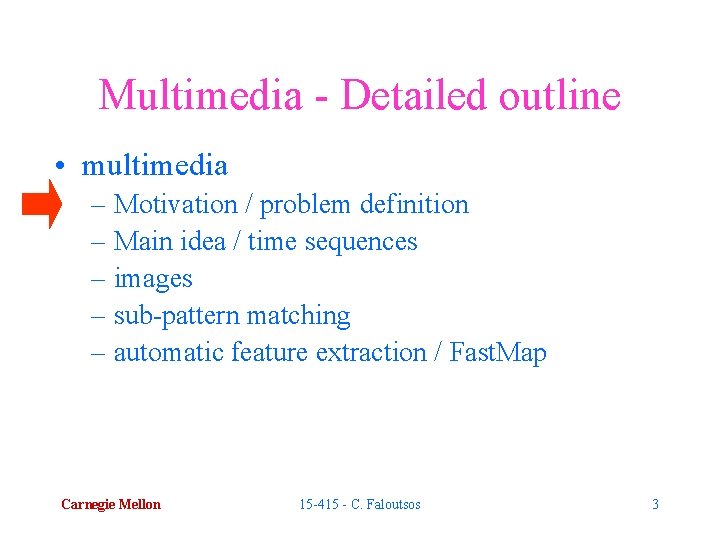 Multimedia - Detailed outline

• multimedia
– Motivation / problem definition
– Main idea / time sequences
– images
– sub-pattern matching
– automatic feature extraction / FastMap

Carnegie Mellon
15-415 - C. Faloutsos
3